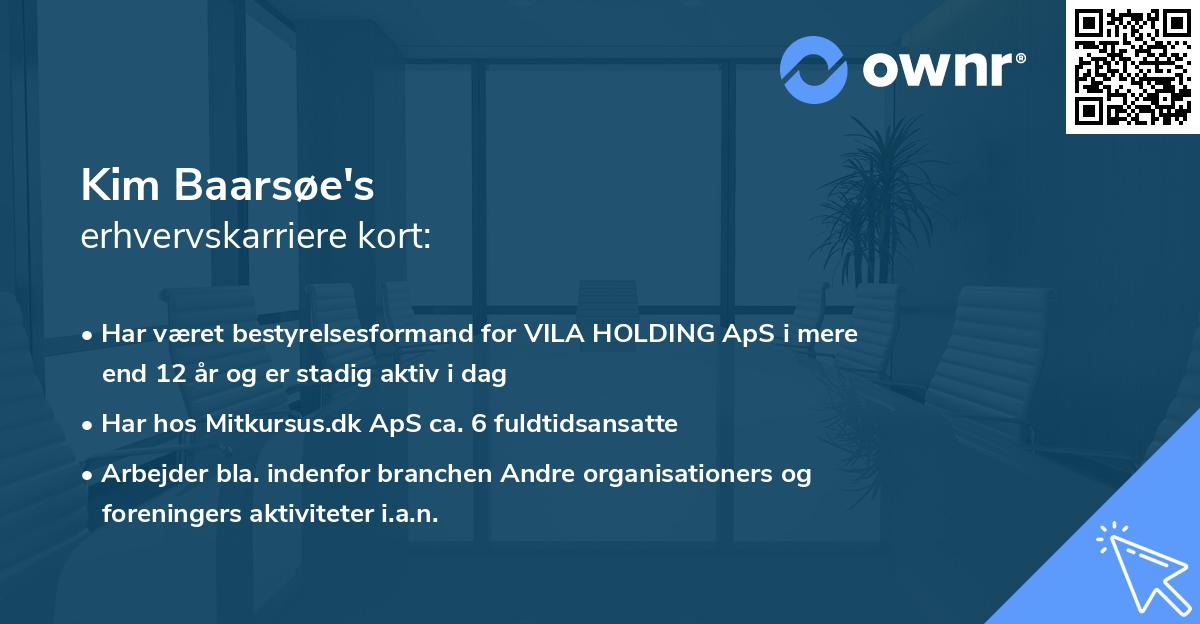 ownr®

Kim Baarsøe's
erhvervskarriere kort:

• Har været bestyrelsesformand for VILA HOLDING ApS i mere end 12 år og er stadig aktiv i dag

• Har hos Mitkursus.dk ApS ca. 6 fuldtidsansatte

• Arbejder bla. indenfor branchen Andre organisationers og foreningers aktiviteter i.a.n.